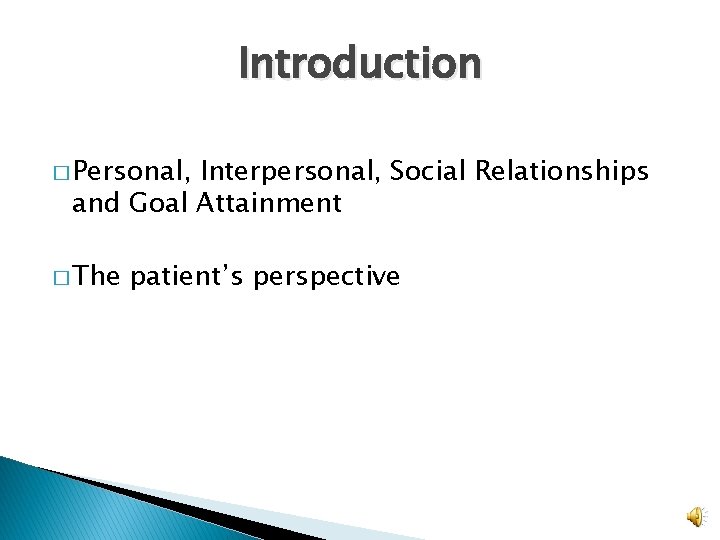 Introduction

□ Personal, Interpersonal, Social Relationships and Goal Attainment

□ The patient's perspective